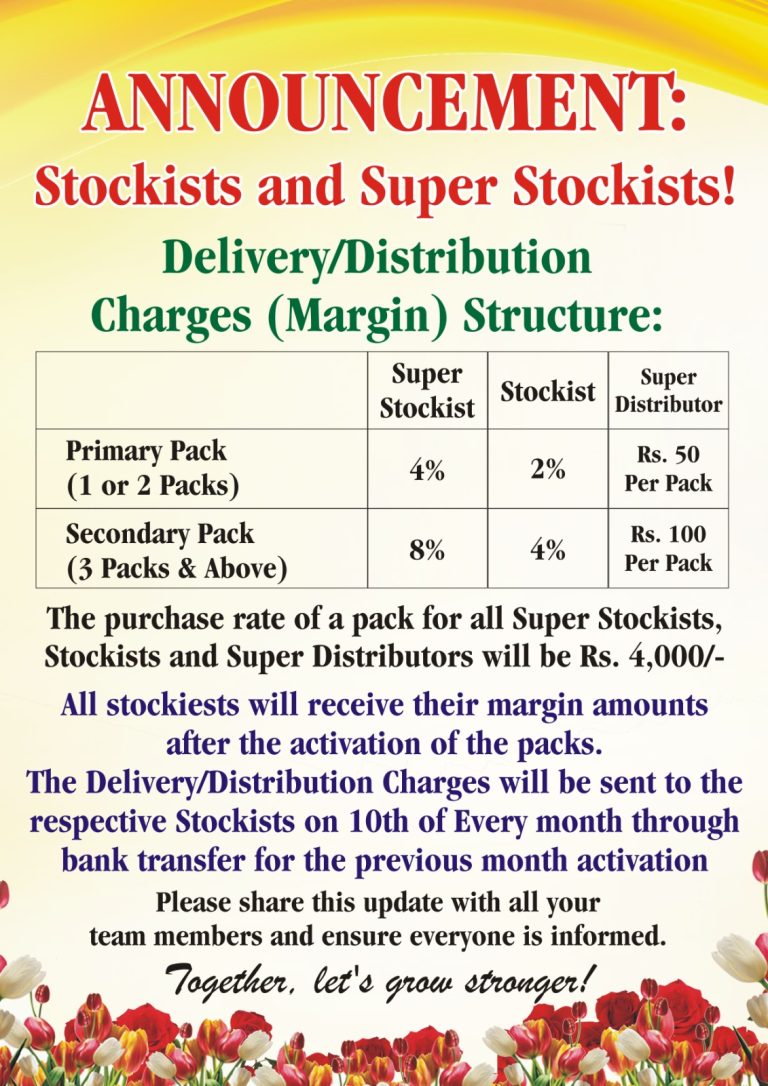 ANNOUNCEMENT:

Stockists and Super Stockists!

Delivery/Distribution Charges (Margin) Structure:

| | Super Stockist | Stockist | Super Distributor |
|---|---|---|---|
| Primary Pack (1 or 2 Packs) | 4% | 2% | Rs. 50 Per Pack |
| Secondary Pack (3 Packs & Above) | 8% | 4% | Rs. 100 Per Pack |

The purchase rate of a pack for all Super Stockists, Stockists and Super Distributors will be Rs. 4,000/-

All stockiests will receive their margin amounts after the activation of the packs.
The Delivery/Distribution Charges will be sent to the respective Stockists on 10th of Every month through bank transfer for the previous month activation

Please share this update with all your team members and ensure everyone is informed.

Together, let's grow stronger!